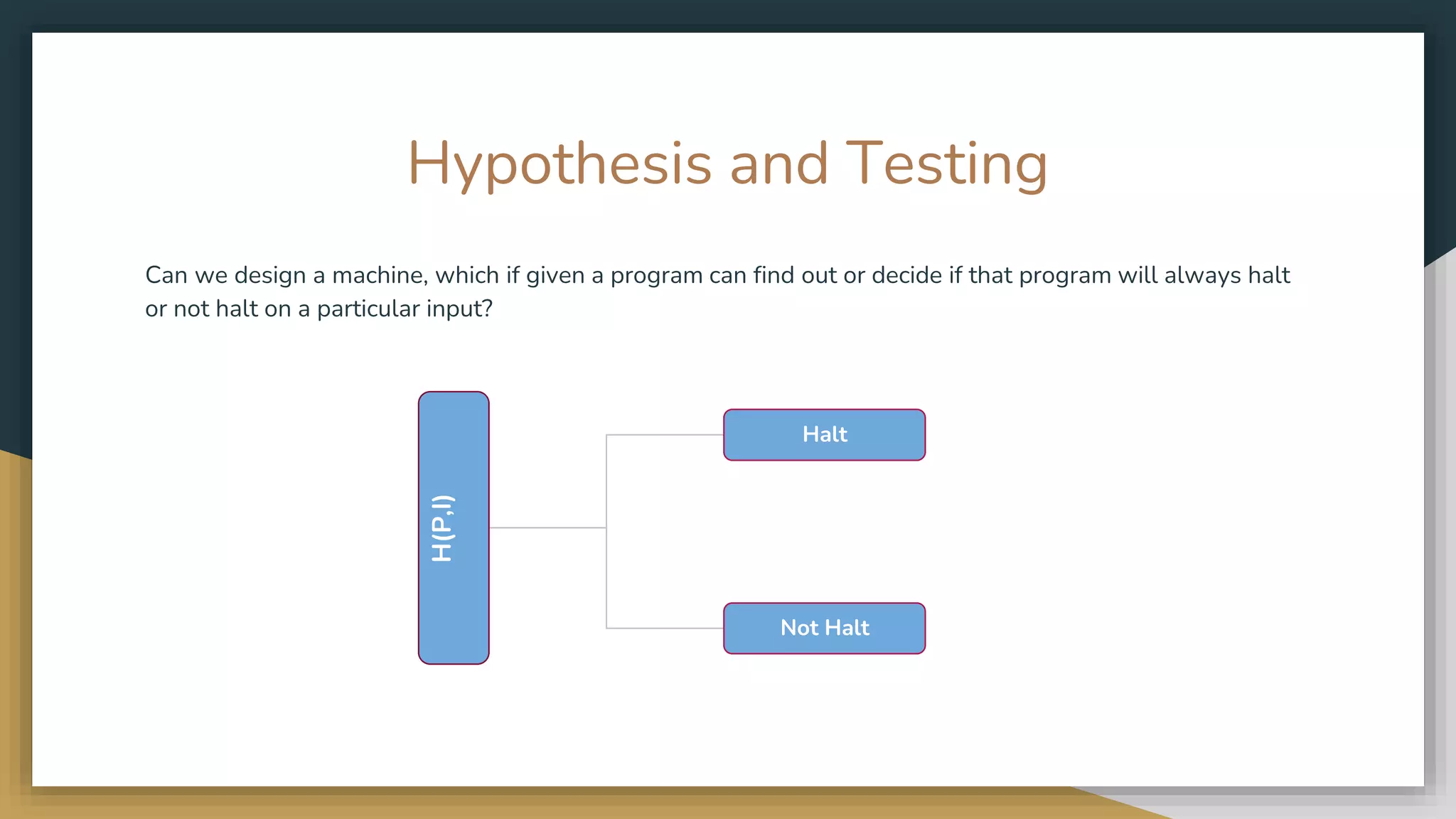 Hypothesis and Testing

Can we design a machine, which if given a program can find out or decide if that program will always halt or not halt on a particular input?

H(P,I)

Halt

Not Halt